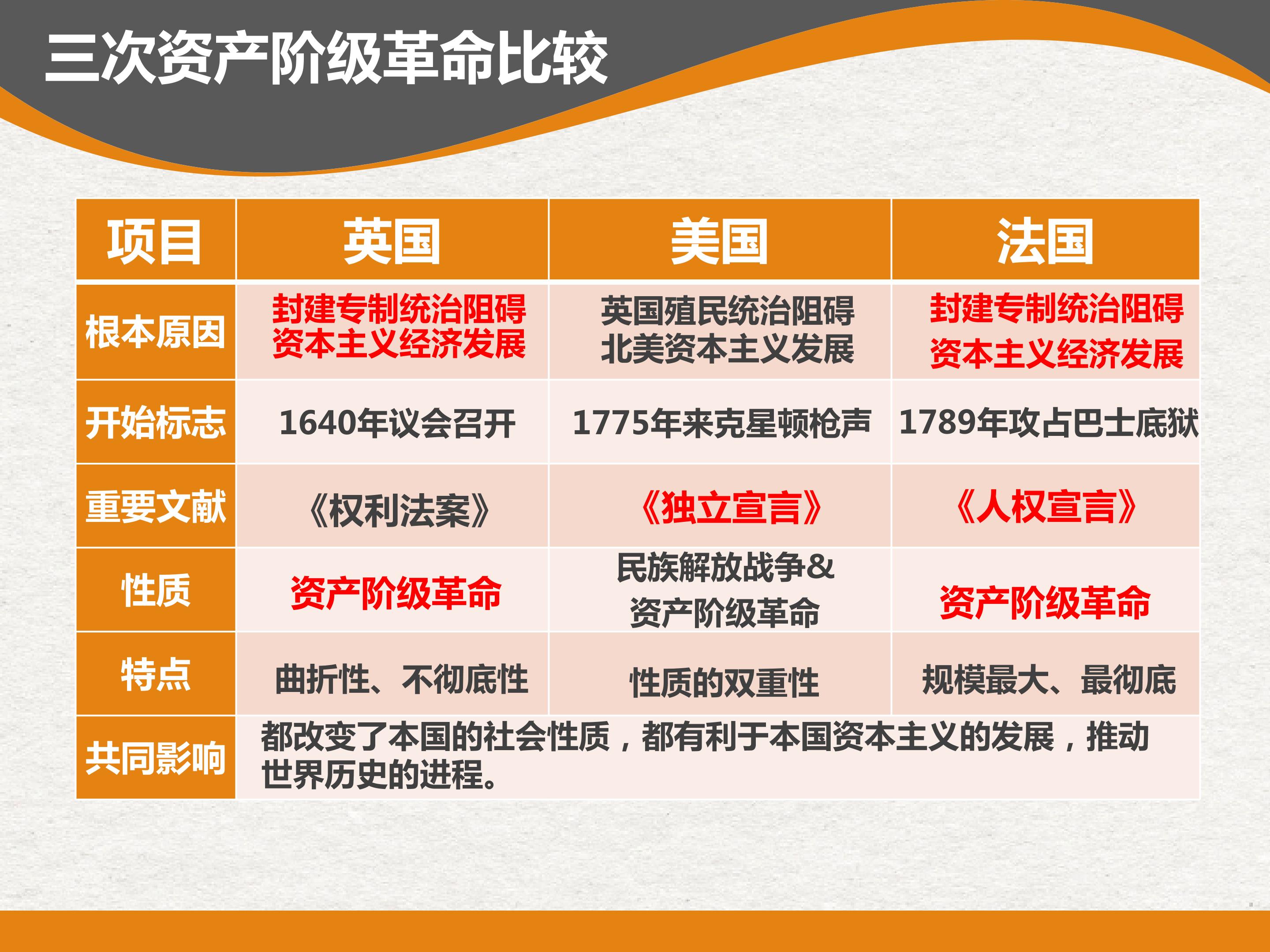 三次资产阶级革命比较

| 项目 | 英国 | 美国 | 法国 |
|---|---|---|---|
| 根本原因 | 封建专制统治阻碍资本主义经济发展 | 英国殖民统治阻碍北美资本主义发展 | 封建专制统治阻碍资本主义经济发展 |
| 开始标志 | 1640年议会召开 | 1775年来克星顿枪声 | 1789年攻占巴士底狱 |
| 重要文献 | 《权利法案》 | 《独立宣言》 | 《人权宣言》 |
| 性质 | 资产阶级革命 | 民族解放战争&资产阶级革命 | 资产阶级革命 |
| 特点 | 曲折性、不彻底性 | 性质的双重性 | 规模最大、最彻底 |
| 共同影响 | 都改变了本国的社会性质，都有利于本国资本主义的发展，推动世界历史的进程。 | | |